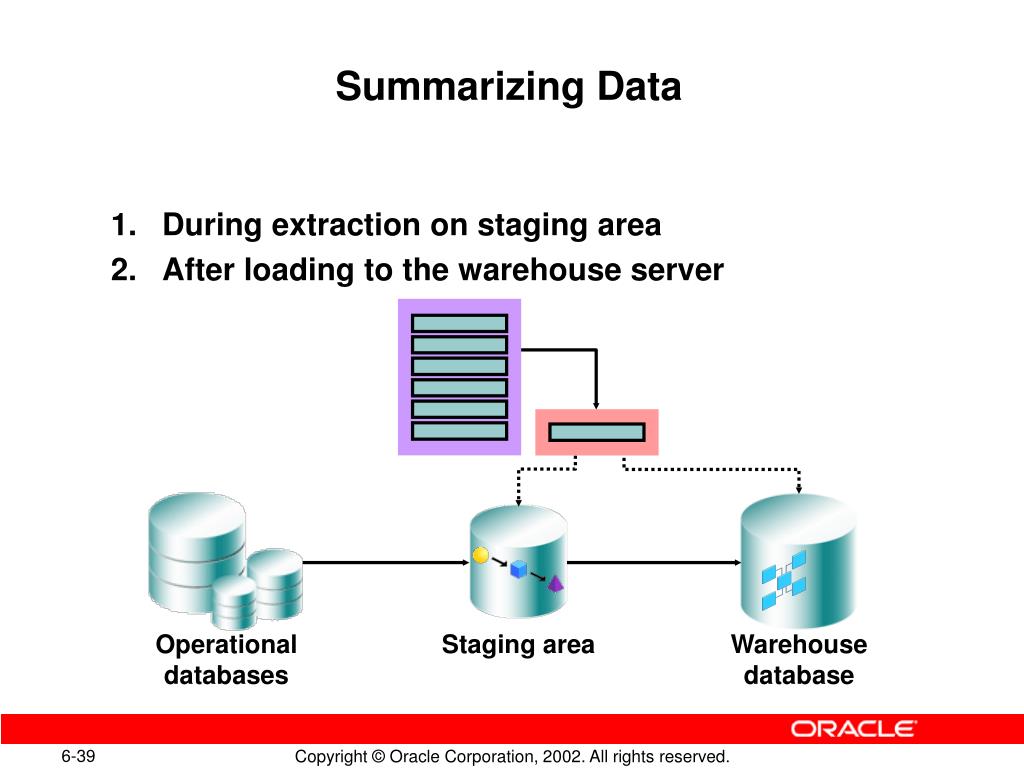 Summarizing Data

1. During extraction on staging area
2. After loading to the warehouse server

Operational databases

Staging area

Warehouse database

ORACLE

6-39

Copyright © Oracle Corporation, 2002. All rights reserved.